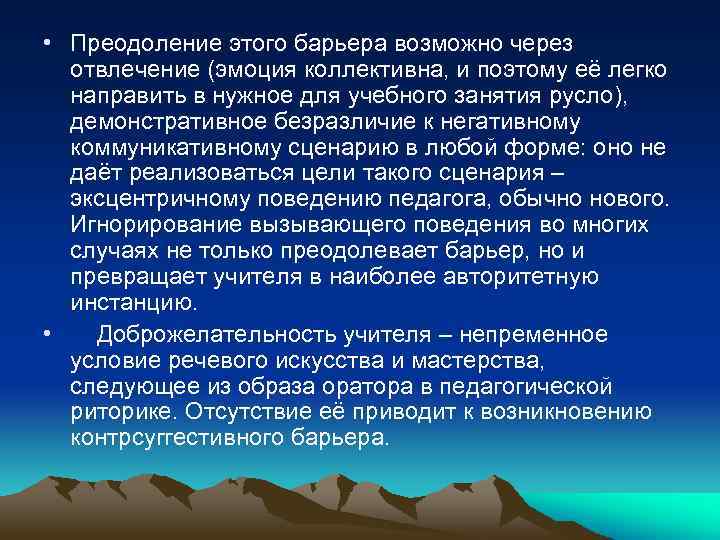 • Преодоление этого барьера возможно через отвлечение (эмоция коллективна, и поэтому её легко направить в нужное для учебного занятия русло), демонстративное безразличие к негативному коммуникативному сценарию в любой форме: оно не даёт реализоваться цели такого сценария – эксцентричному поведению педагога, обычно нового. Игнорирование вызывающего поведения во многих случаях не только преодолевает барьер, но и превращает учителя в наиболее авторитетную инстанцию.

• Доброжелательность учителя – непременное условие речевого искусства и мастерства, следующее из образа оратора в педагогической риторике. Отсутствие её приводит к возникновению контрсуггестивного барьера.